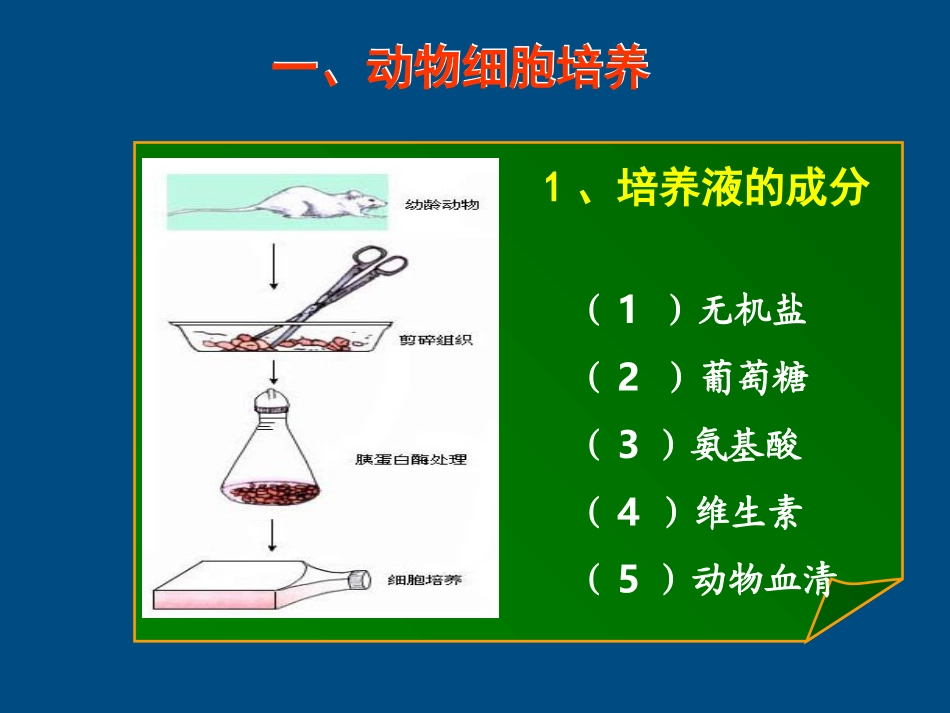 一、动物细胞培养

幼龄动物

剪碎組织

胰蛋白酶处理

细胞培养

1、培养液的成分

（1）无机盐

（2）葡萄糖

（3）氨基酸

（4）维生素

（5）动物血清